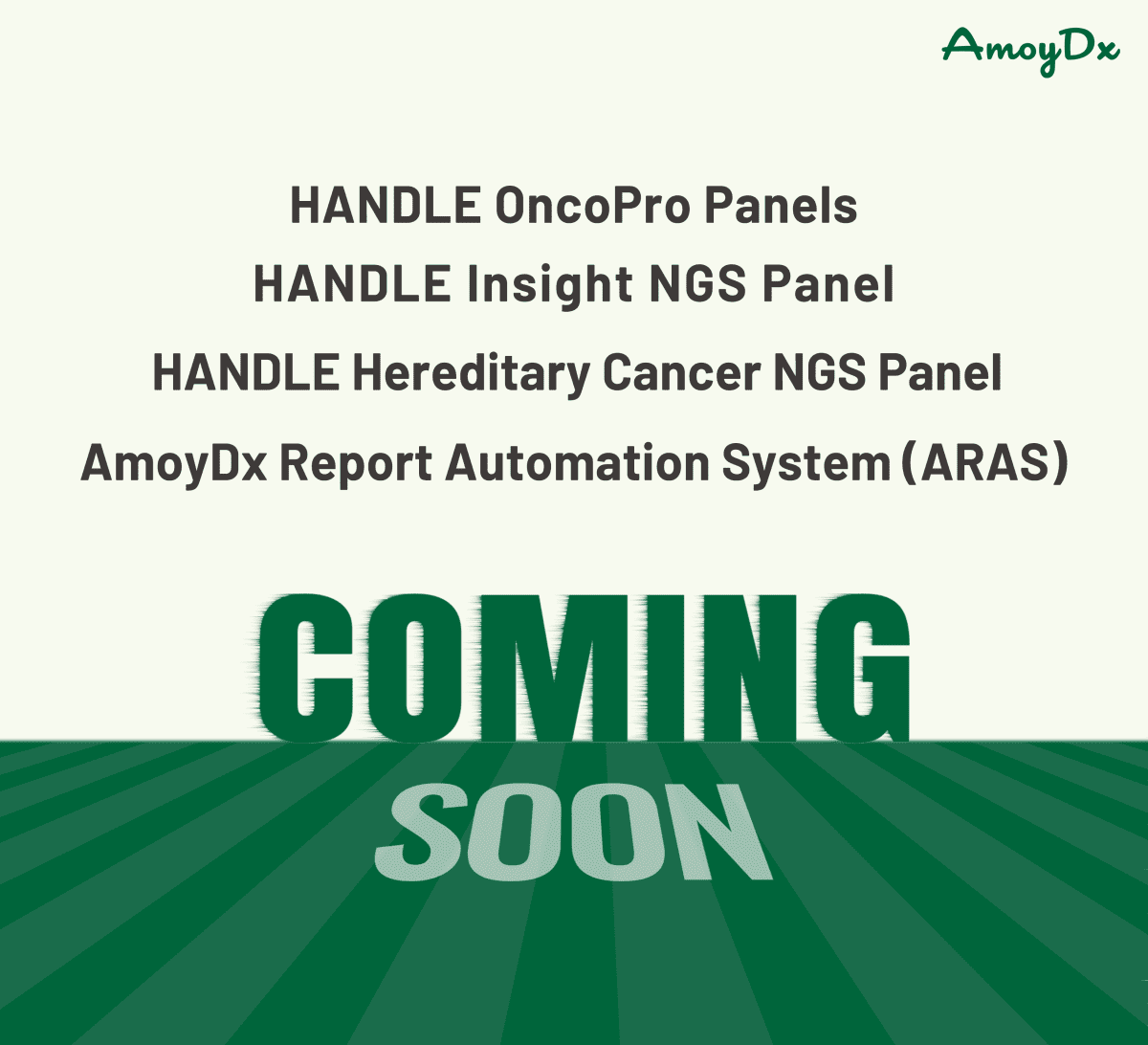 AmoyDx

HANDLE OncoPro Panels

HANDLE Insight NGS Panel

HANDLE Hereditary Cancer NGS Panel

AmoyDx Report Automation System (ARAS)

COMING

SOON